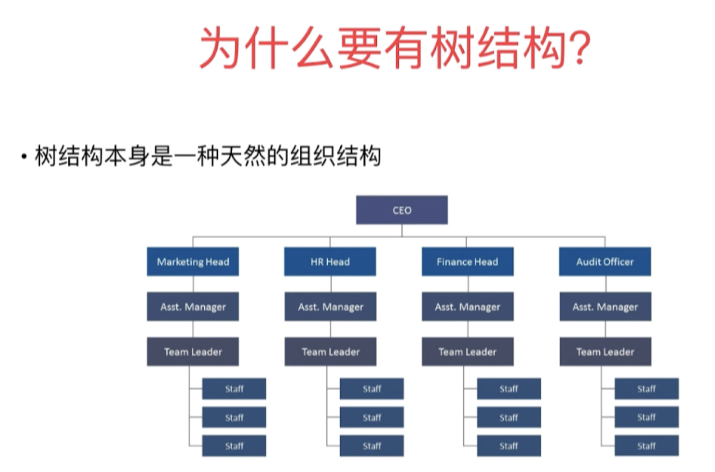 为什么要有树结构?

• 树结构本身是一种天然的组织结构

CEO

Marketing Head

Asst. Manager

Team Leader

Staff

Staff

Staff

HR Head

Asst. Manager

Team Leader

Staff

Staff

Staff

Finance Head

Asst. Manager

Team Leader

Staff

Staff

Staff

Audit Officer

Asst. Manager

Team Leader

Staff

Staff

Staff